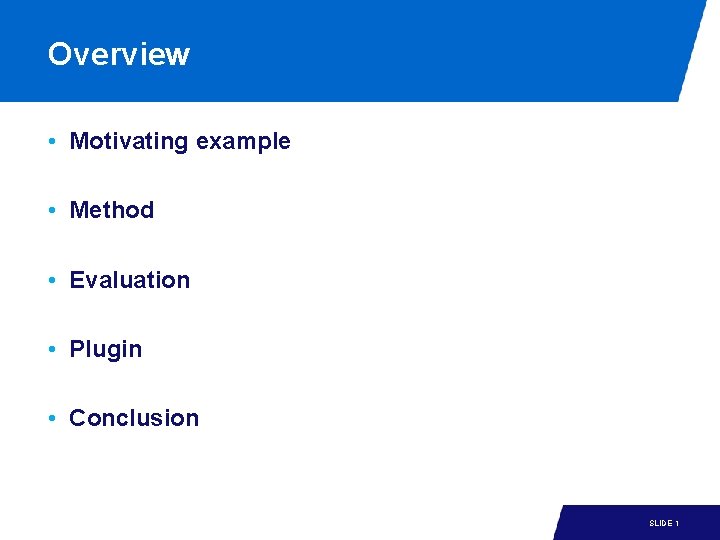 Overview

• Motivating example

• Method

• Evaluation

• Plugin

• Conclusion

SLIDE 1